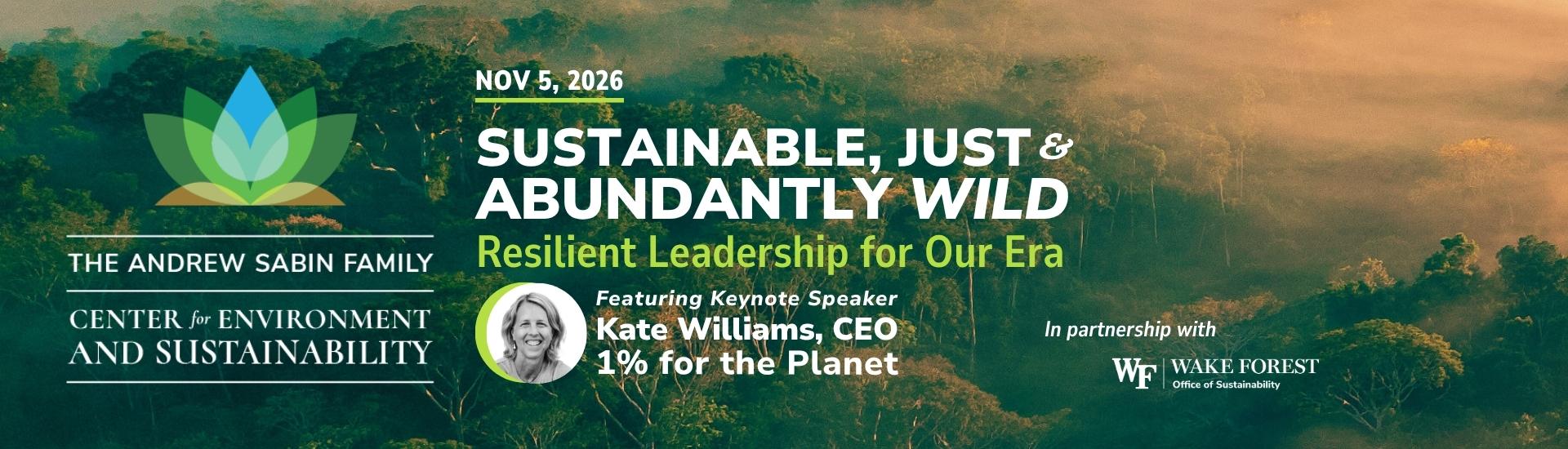 THE ANDREW SABIN FAMILY

CENTER for ENVIRONMENT AND SUSTAINABILITY

NOV 5, 2026

SUSTAINABLE, JUST & ABUNDANTLY WILD

Resilient Leadership for Our Era

Featuring Keynote Speaker

Kate Williams, CEO 1% for the Planet

In partnership with

WF WAKE FOREST Office of Sustainability